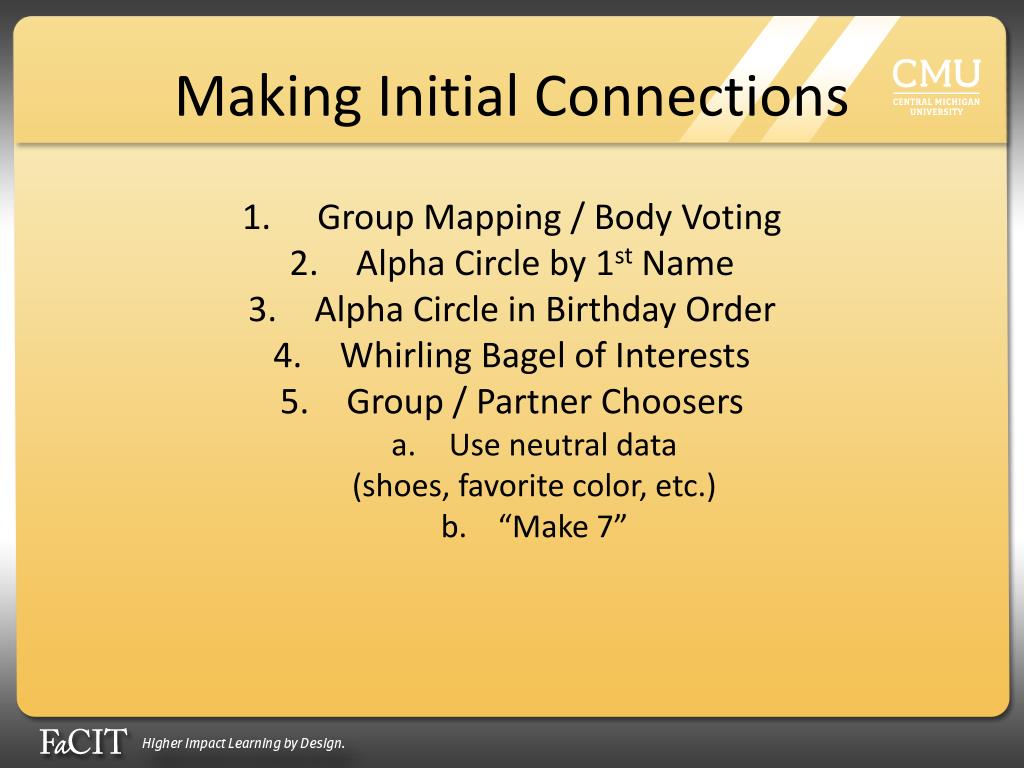 Making Initial Connections

CMU
CENTRAL MICHIGAN UNIVERSITY

1. Group Mapping / Body Voting
2. Alpha Circle by 1$^{st}$ Name
3. Alpha Circle in Birthday Order
4. Whirling Bagel of Interests
5. Group / Partner Choosers
a. Use neutral data (shoes, favorite color, etc.)
b. “Make 7”

FaCIT Higher Impact Learning by Design.